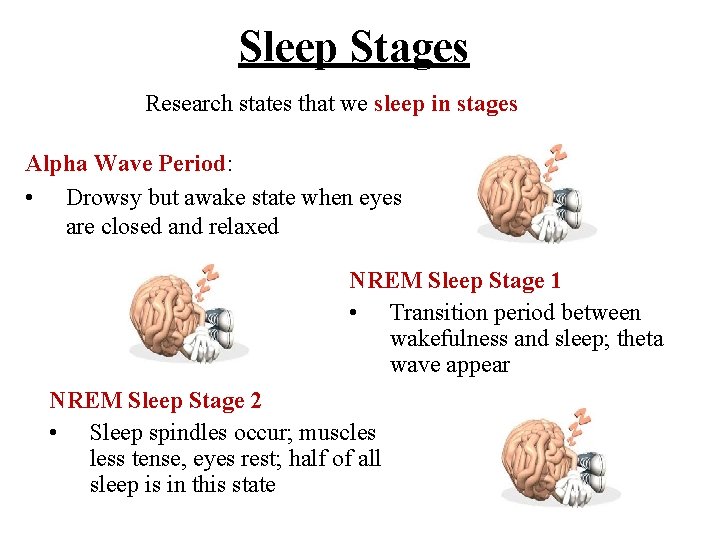 Sleep Stages

Research states that we sleep in stages

Alpha Wave Period:

• Drowsy but awake state when eyes are closed and relaxed

NREM Sleep Stage 1

• Transition period between wakefulness and sleep; theta wave appear

NREM Sleep Stage 2

• Sleep spindles occur; muscles less tense, eyes rest; half of all sleep is in this state